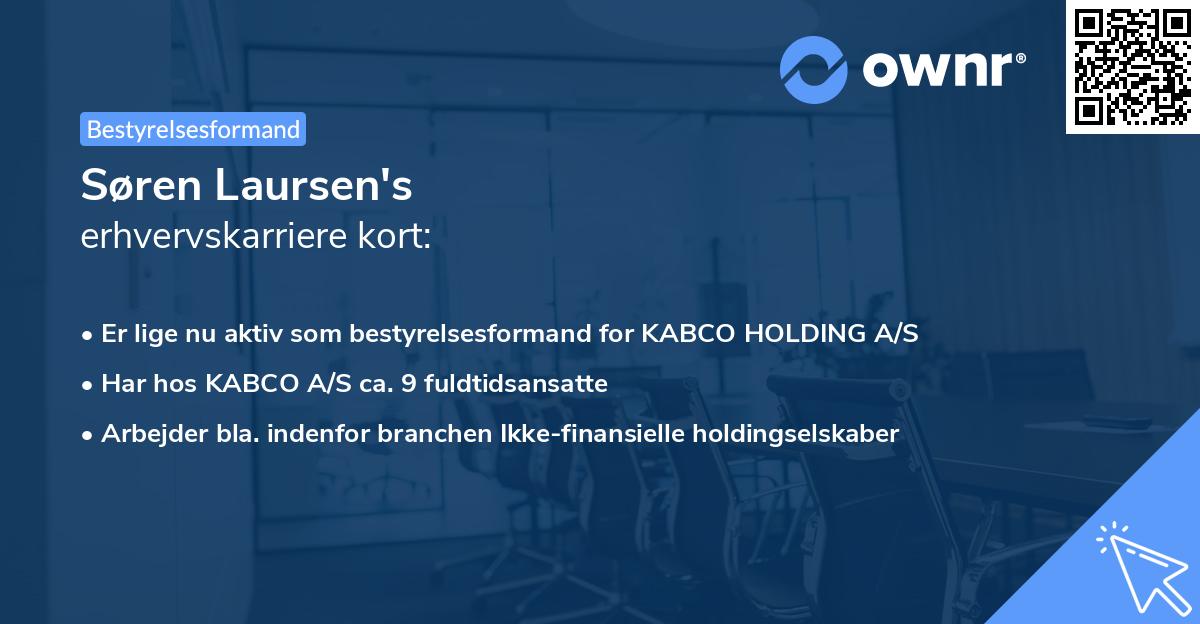 ownr®

Bestyrelsesformand

Søren Laursen's
erhvervskarriere kort:

• Er lige nu aktiv som bestyrelsesformand for KABCO HOLDING A/S
• Har hos KABCO A/S ca. 9 fuldtidsansatte
• Arbejder bla. indenfor branchen Ikke-finansielle holdingselskaber